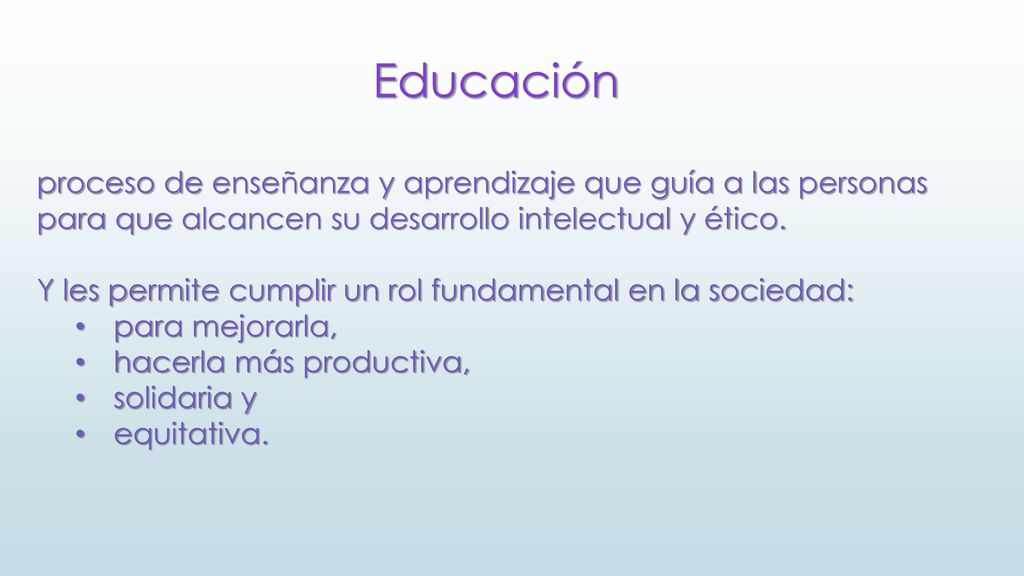 Educación

proceso de enseñanza y aprendizaje que guía a las personas para que alcancen su desarrollo intelectual y ético.

Y les permite cumplir un rol fundamental en la sociedad:
• para mejorarla,
• hacerla más productiva,
• solidaria y
• equitativa.